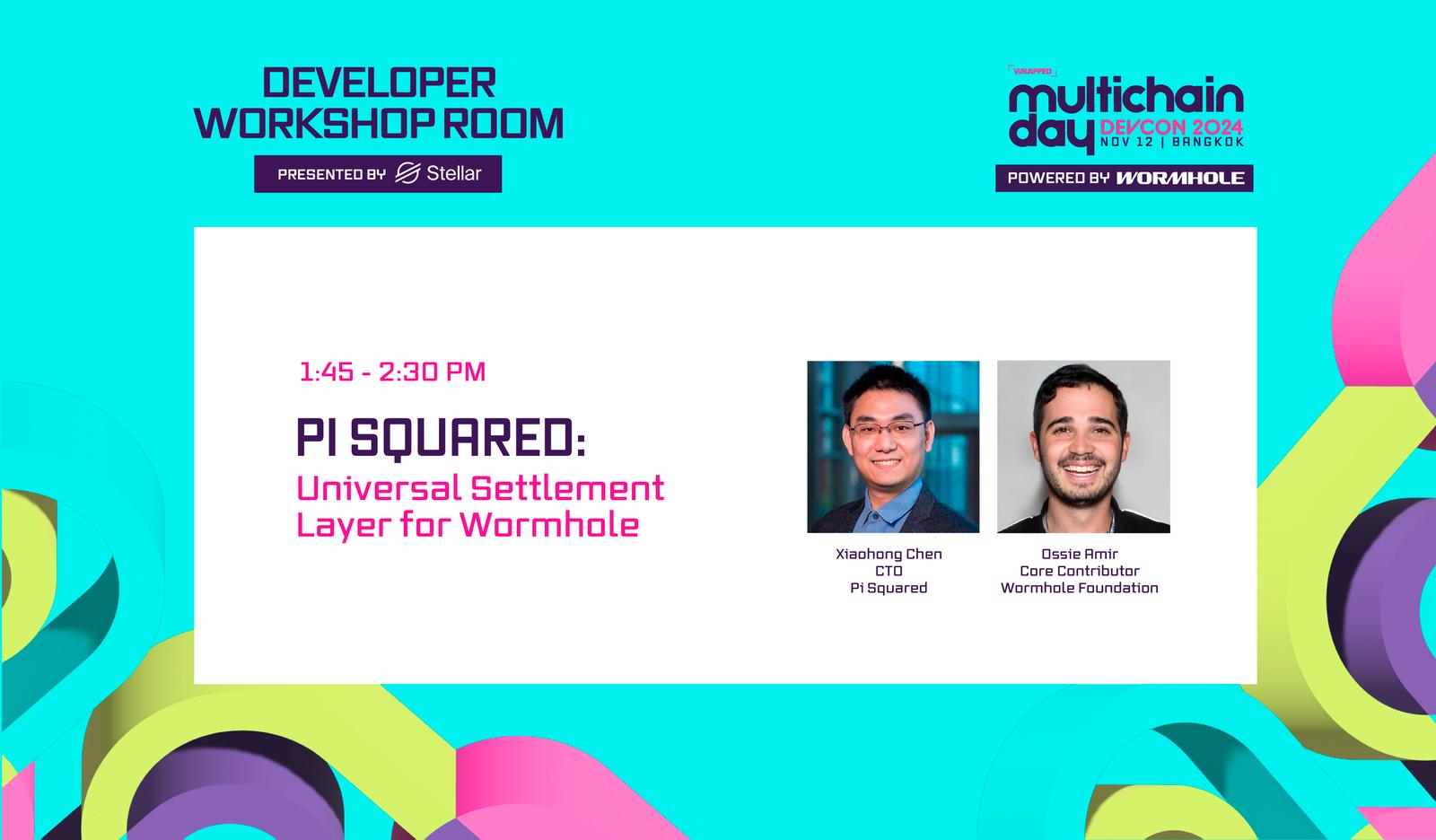 DEVELOPER WORKSHOP ROOM

PRESENTED BY Stellar

WRAPPED

multichain day DEVCON 2024 NOV 12 | BANGKOK

POWERED BY WORMHOLE

1:45 - 2:30 PM

PI SQUARED:

Universal Settlement Layer for Wormhole

Xiaohong Chen
CTO
Pi Squared

Ossie Amir
Core Contributor
Wormhole Foundation